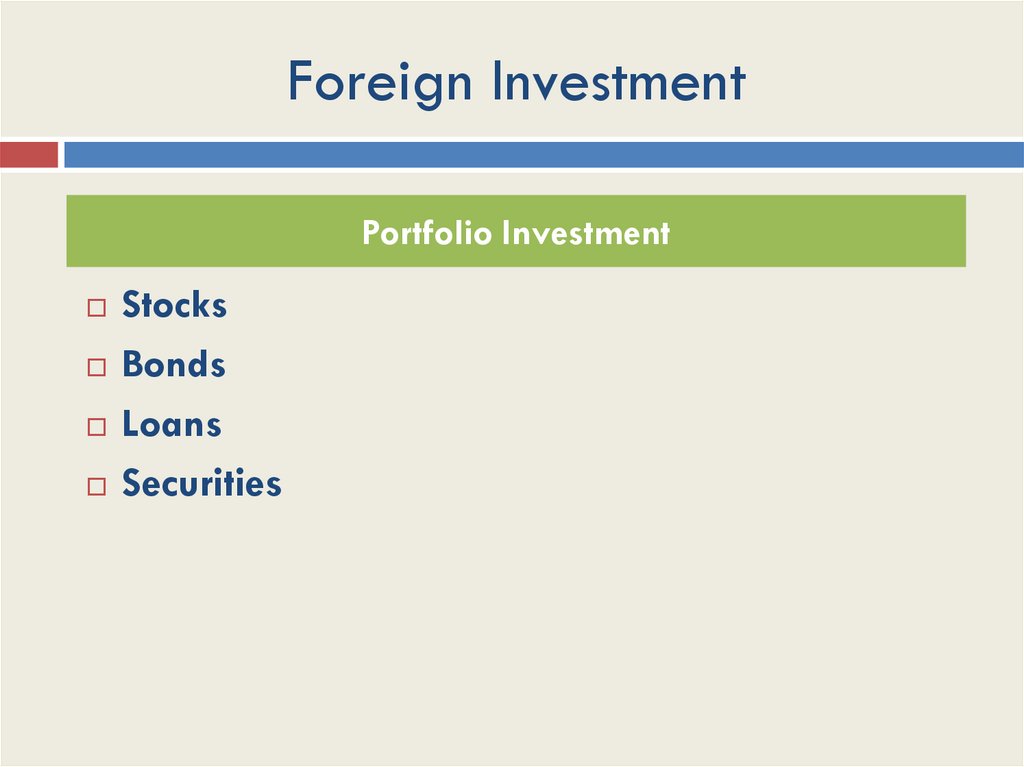 Foreign Investment

Portfolio Investment

□ Stocks
□ Bonds
□ Loans
□ Securities